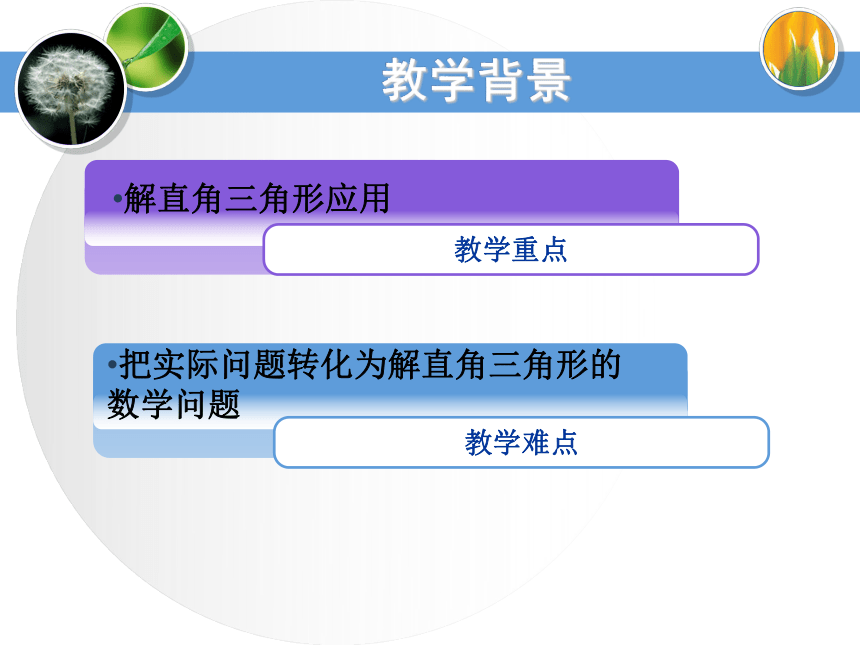 教学背景

•解直角三角形应用

教学重点

•把实际问题转化为解直角三角形的数学问题

教学难点